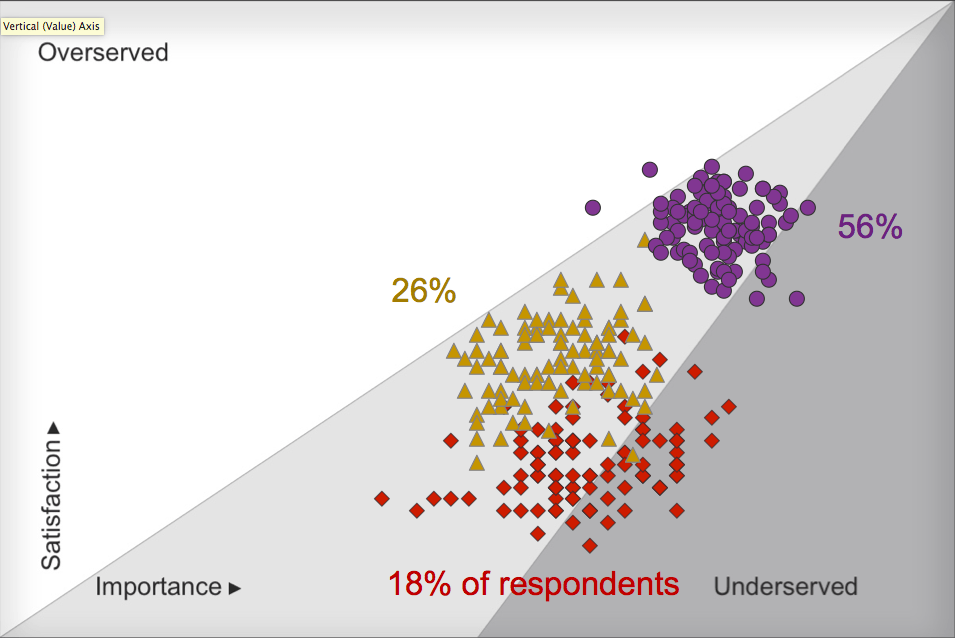 Vertical (Value) Axis

Overserved

56%

26%

Satisfaction ▸

Importance ▸

18% of respondents

Underserved